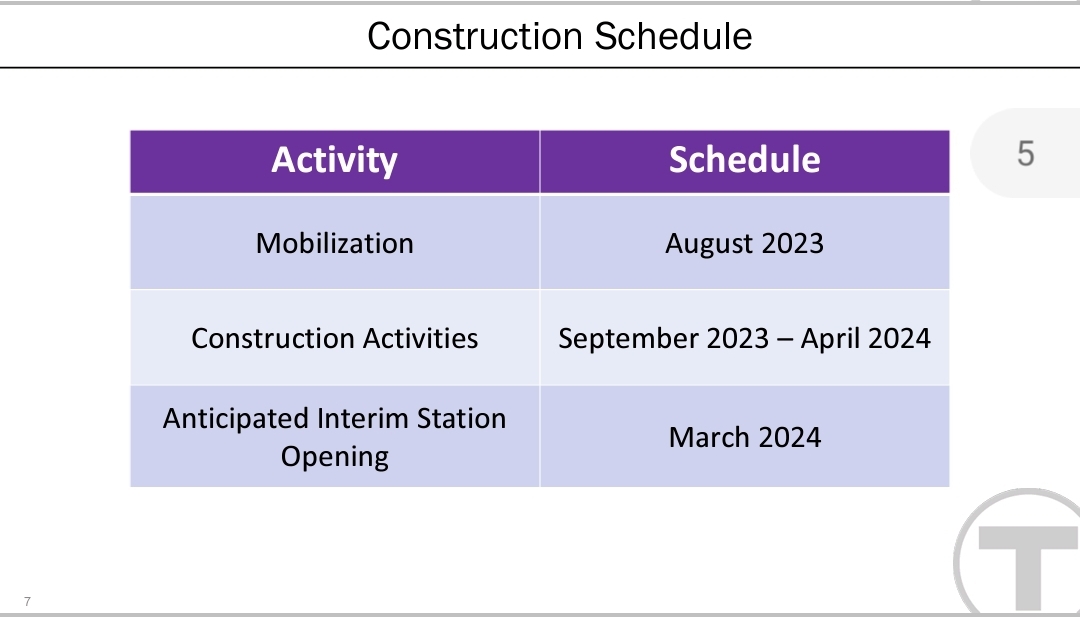 Construction Schedule

5

| Activity | Schedule |
|---|---|
| Mobilization | August 2023 |
| Construction Activities | September 2023 – April 2024 |
| Anticipated Interim Station Opening | March 2024 |

T

7